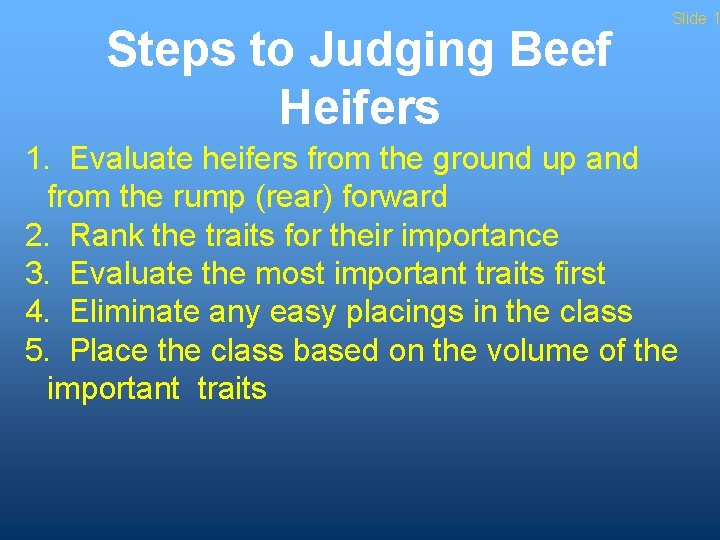 Slide 1

Steps to Judging Beef Heifers

1. Evaluate heifers from the ground up and from the rump (rear) forward
2. Rank the traits for their importance
3. Evaluate the most important traits first
4. Eliminate any easy placings in the class
5. Place the class based on the volume of the important traits